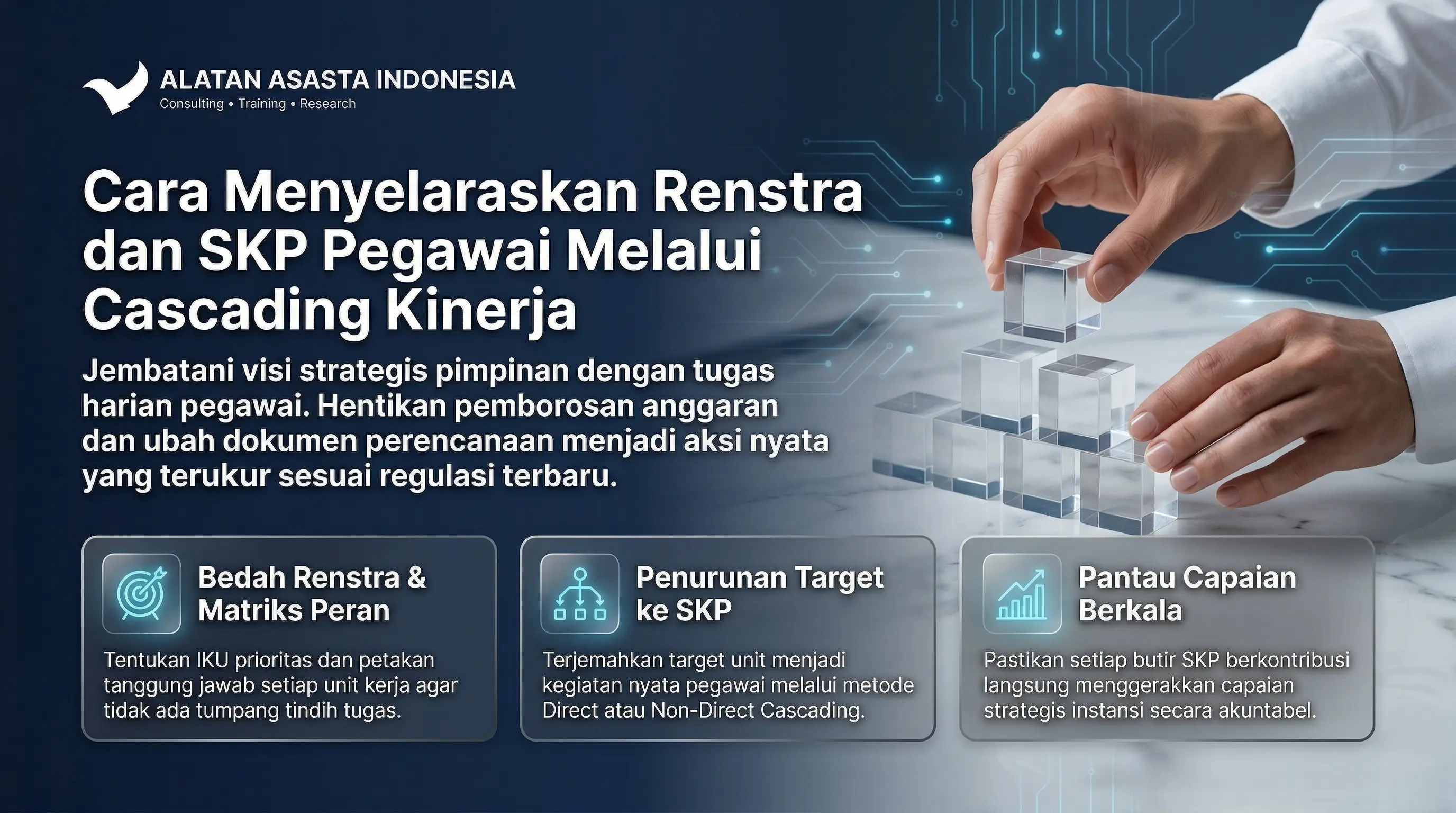 ALATAN ASASTA INDONESIA
Consulting • Training • Research

Cara Menyelaraskan Renstra dan SKP Pegawai Melalui Cascading Kinerja

Jembatani visi strategis pimpinan dengan tugas harian pegawai. Hentikan pemborosan anggaran dan ubah dokumen perencanaan menjadi aksi nyata yang terukur sesuai regulasi terbaru.

Bedah Renstra & Matriks Peran

Tentukan IKU prioritas dan petakan tanggung jawab setiap unit kerja agar tidak ada tumpang tindih tugas.

Penurunan Target ke SKP

Terjemahkan target unit menjadi kegiatan nyata pegawai melalui metode Direct atau Non-Direct Cascading.

Pantau Capaian Berkala

Pastikan setiap butir SKP berkontribusi langsung menggerakkan capaian strategis instansi secara akuntabel.